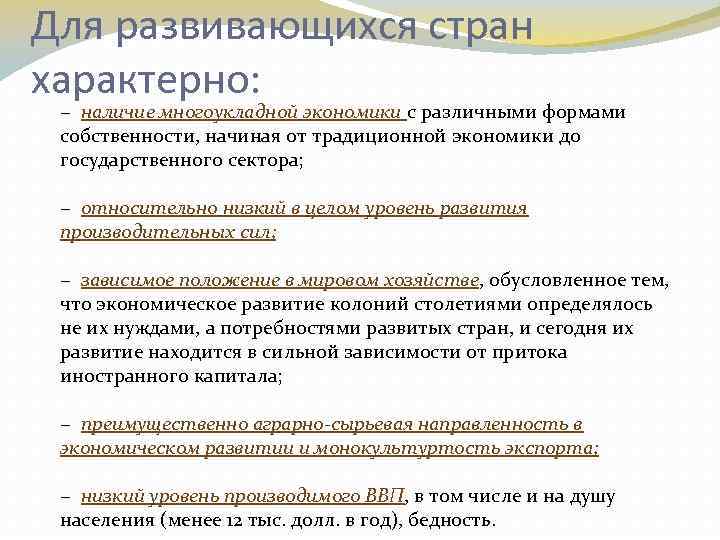 Для развивающихся стран характерно:

– наличие многоукладной экономики с различными формами собственности, начиная от традиционной экономики до государственного сектора;

– относительно низкий в целом уровень развития производительных сил;

– зависимое положение в мировом хозяйстве, обусловленное тем, что экономическое развитие колоний столетиями определялось не их нуждами, а потребностями развитых стран, и сегодня их развитие находится в сильной зависимости от притока иностранного капитала;

– преимущественно аграрно-сырьевая направленность в экономическом развитии и монокультуртость экспорта;

– низкий уровень производимого ВВП, в том числе и на душу населения (менее 12 тыс. долл. в год), бедность.